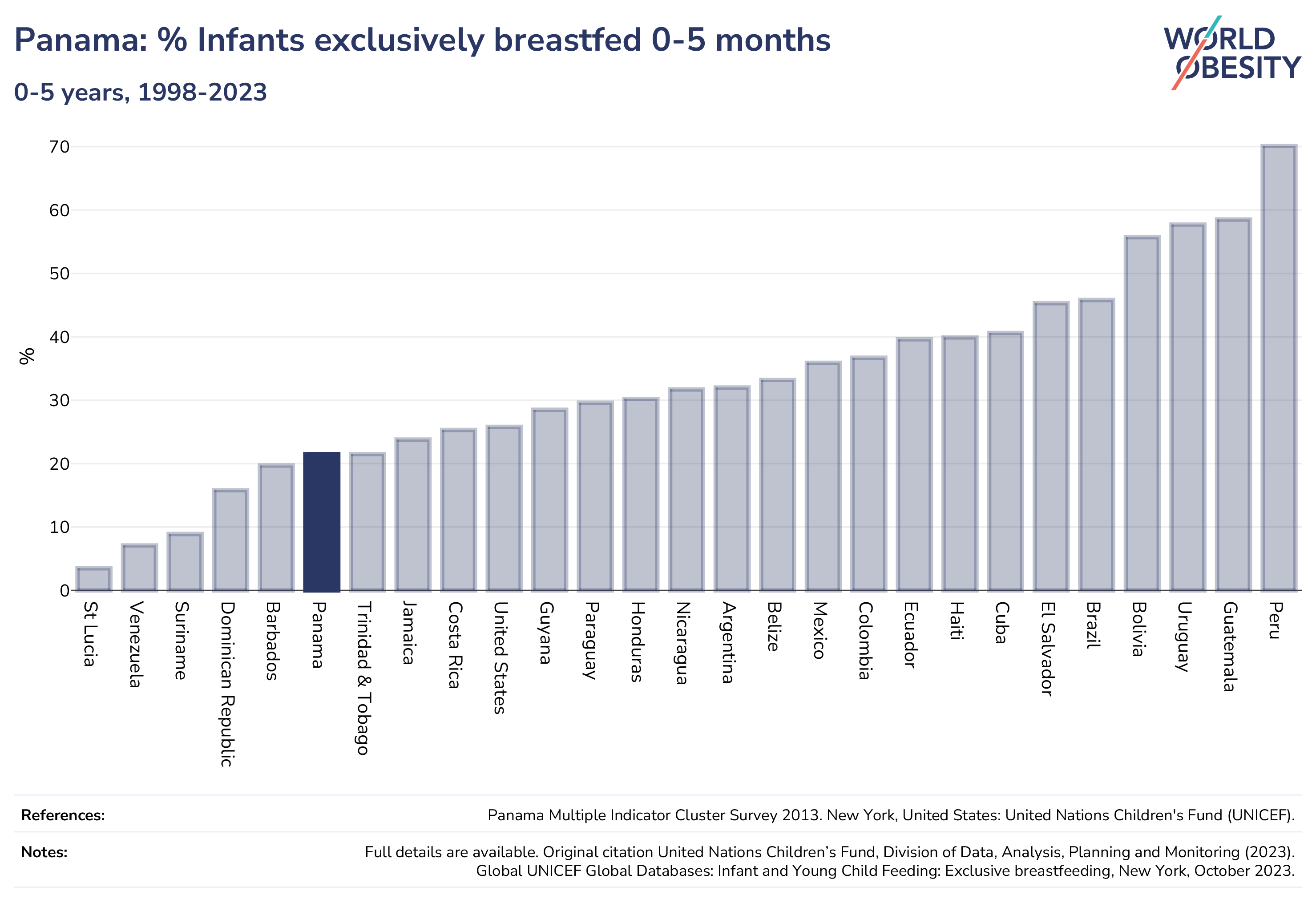 Panama: % Infants exclusively breastfed 0-5 months

0-5 years, 1998-2023

WORLD OBESITY

%

70
60
50
40
30
20
10
0

St Lucia
Venezuela
Suriname
Dominican Republic
Barbados
Panama
Trinidad & Tobago
Jamaica
Costa Rica
United States
Guyana
Paraguay
Honduras
Nicaragua
Argentina
Belize
Mexico
Colombia
Ecuador
Haiti
Cuba
El Salvador
Brazil
Bolivia
Uruguay
Guatemala
Peru

References: Panama Multiple Indicator Cluster Survey 2013. New York, United States: United Nations Children's Fund (UNICEF).

Notes: Full details are available. Original citation United Nations Children’s Fund, Division of Data, Analysis, Planning and Monitoring (2023). Global UNICEF Global Databases: Infant and Young Child Feeding: Exclusive breastfeeding, New York, October 2023.